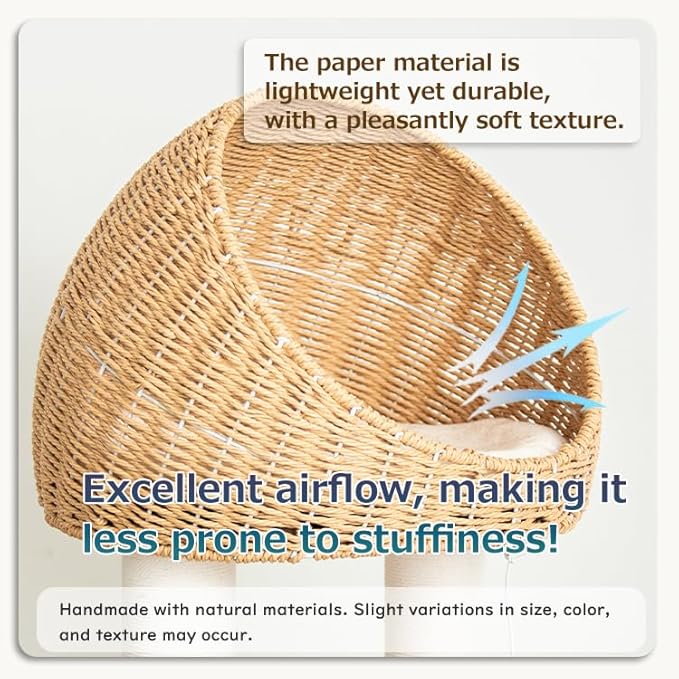 The paper material is lightweight yet durable, with a pleasantly soft texture.

Excellent airflow, making it less prone to stuffiness!

Handmade with natural materials. Slight variations in size, color, and texture may occur.